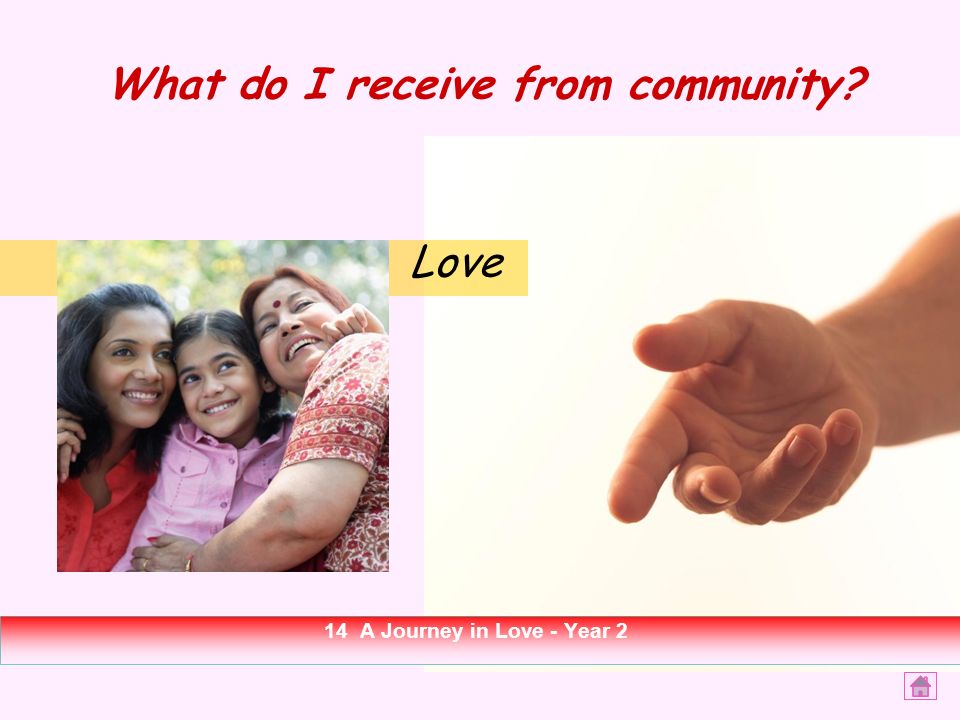 What do I receive from community?

Love

14 A Journey in Love - Year 2